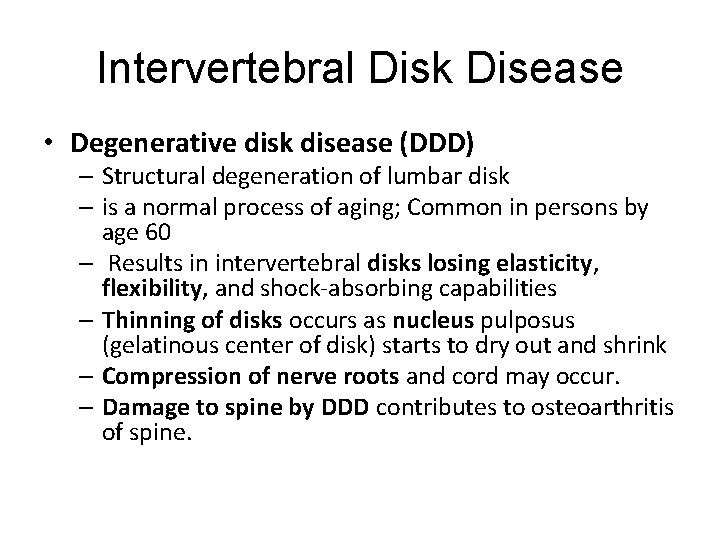 Intervertebral Disk Disease

• Degenerative disk disease (DDD)
– Structural degeneration of lumbar disk
– is a normal process of aging; Common in persons by age 60
– Results in intervertebral disks losing elasticity, flexibility, and shock-absorbing capabilities
– Thinning of disks occurs as nucleus pulposus (gelatinous center of disk) starts to dry out and shrink
– Compression of nerve roots and cord may occur.
– Damage to spine by DDD contributes to osteoarthritis of spine.